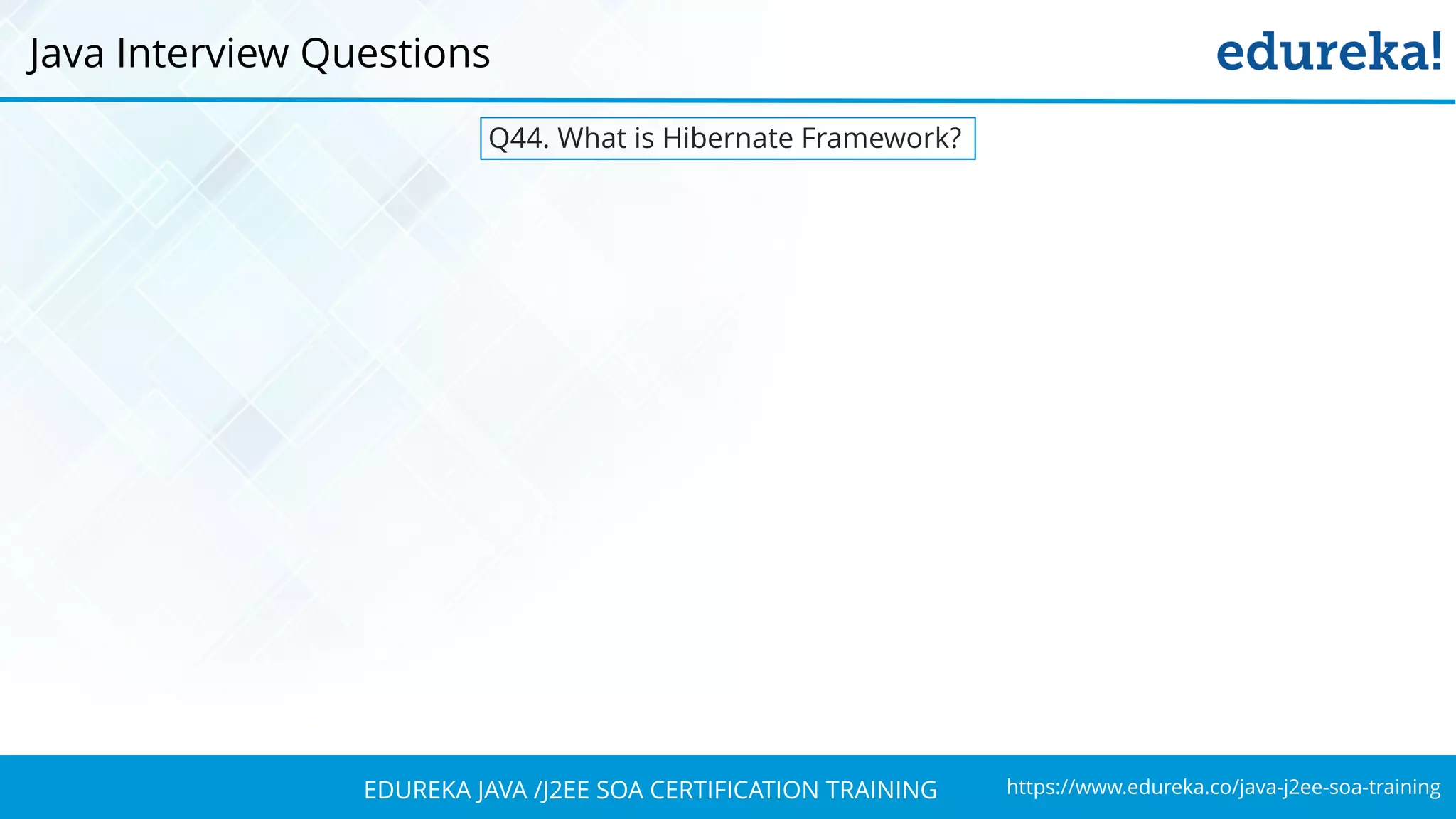 Java Interview Questions

edureka!

Q44. What is Hibernate Framework?

EDUREKA JAVA /J2EE SOA CERTIFICATION TRAINING

https://www.edureka.co/java-j2ee-soa-training